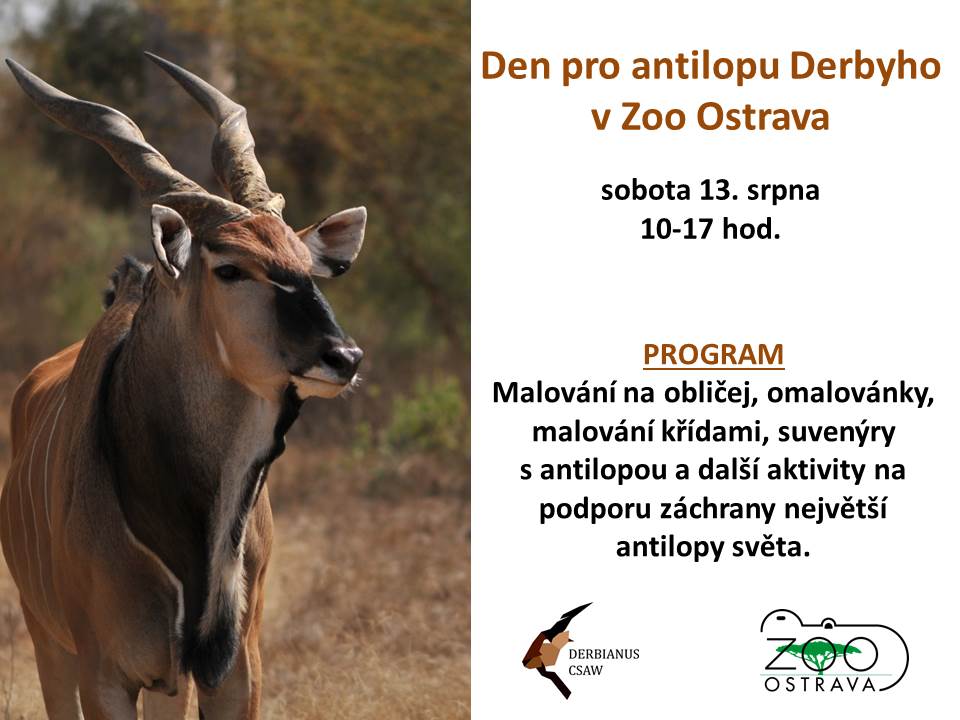 Den pro antilopu Derbyho
v Zoo Ostrava

sobota 13. srpna
10-17 hod.

PROGRAM
Malování na obličej, omalovánky, malování křídami, suvenýry s antilopou a další aktivity na podporu záchrany největší antilopy světa.

DERBIANUS
CSAW

ZOO
OSTRAVA